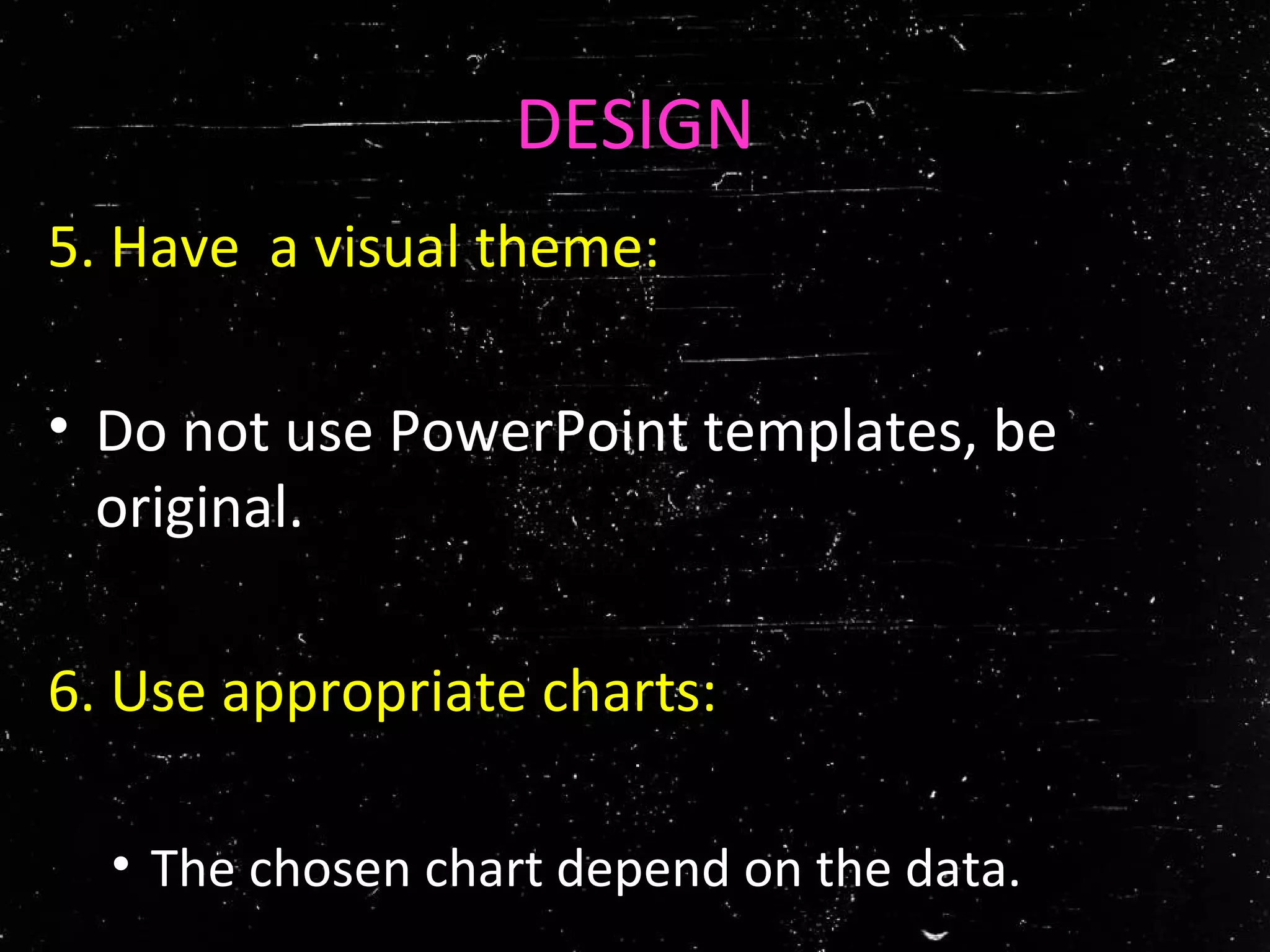 DESIGN

5. Have  a visual theme:

• Do not use PowerPoint templates, be original.

6. Use appropriate charts:

• The chosen chart depend on the data.